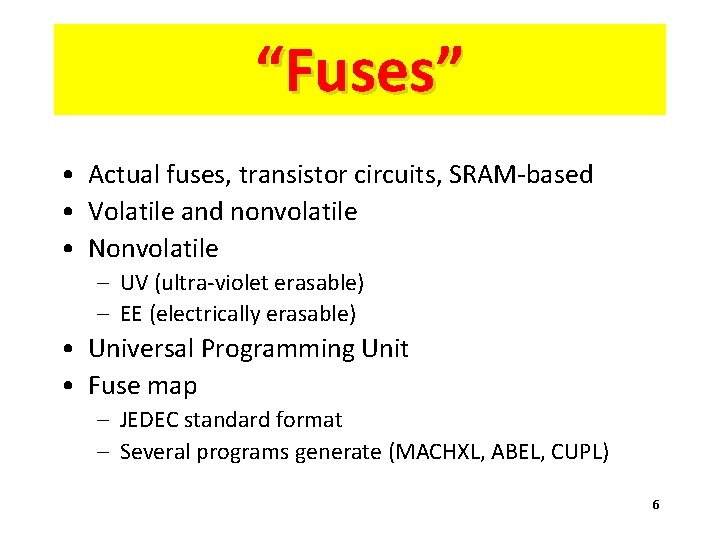 “Fuses”

• Actual fuses, transistor circuits, SRAM-based
• Volatile and nonvolatile
• Nonvolatile
– UV (ultra-violet erasable)
– EE (electrically erasable)
• Universal Programming Unit
• Fuse map
– JEDEC standard format
– Several programs generate (MACHXL, ABEL, CUPL)

6